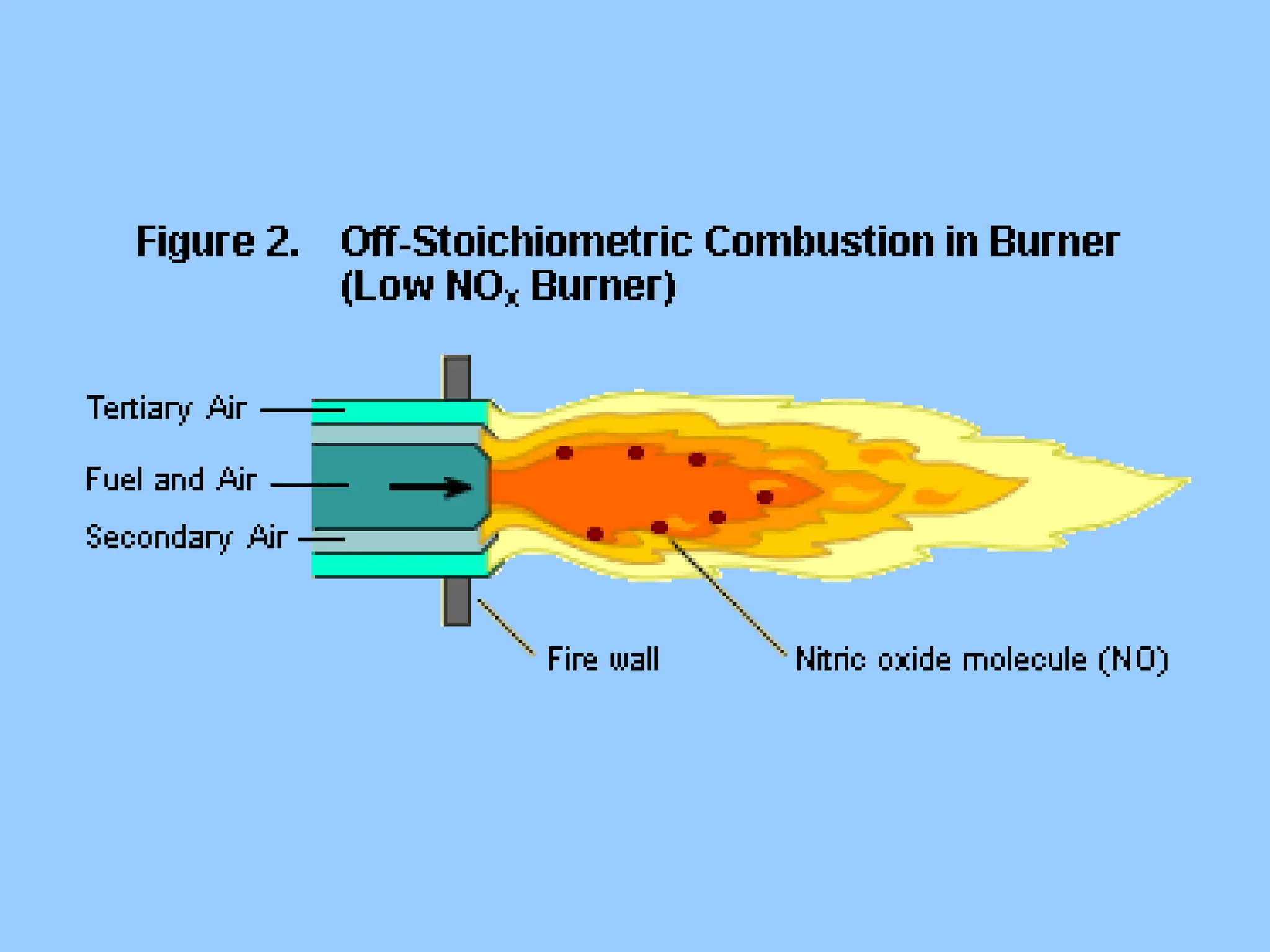 Figure 2. Off-Stoichiometric Combustion in Burner (Low $NO_x$ Burner)

Tertiary Air

Fuel and Air

Secondary Air

Fire wall

Nitric oxide molecule (NO)